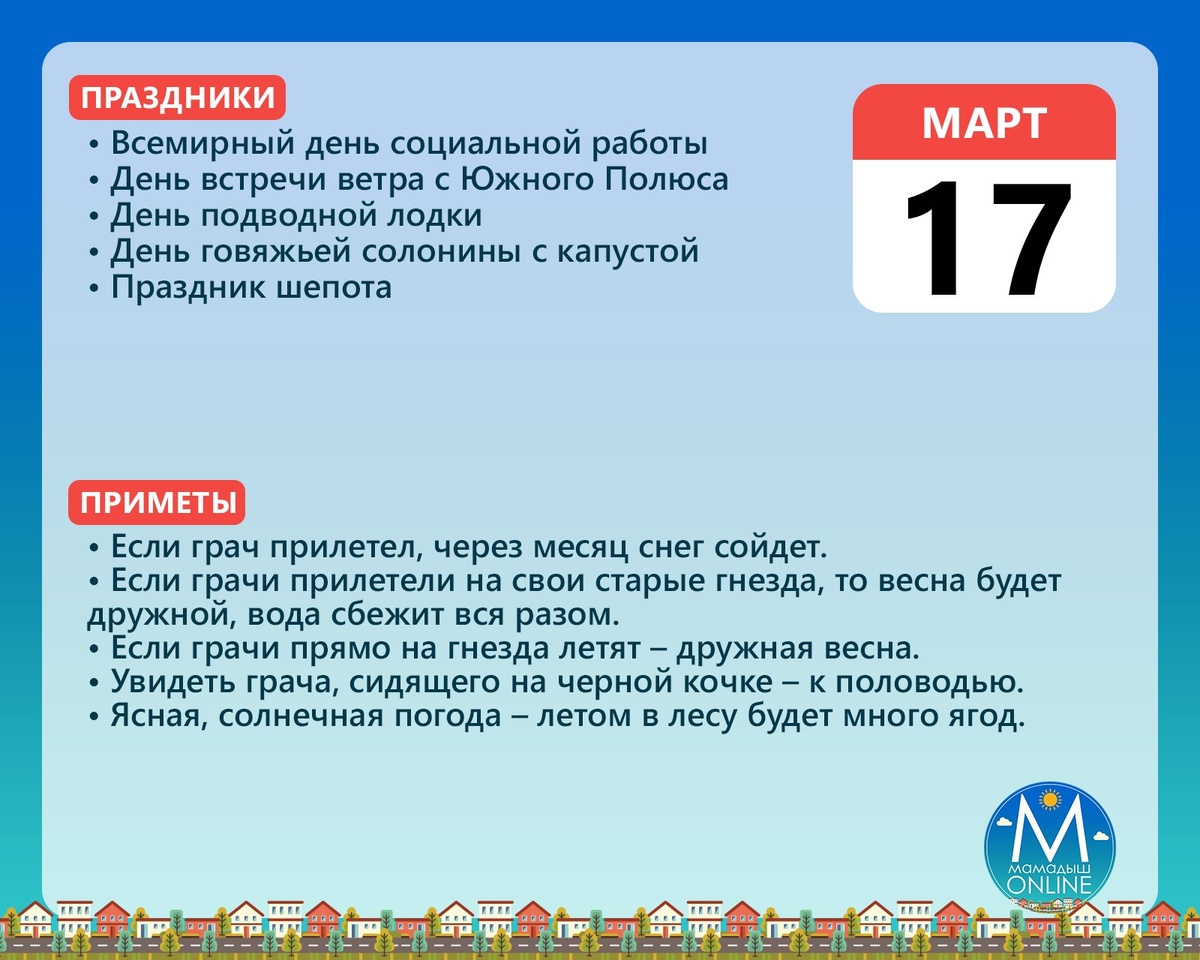 ПРАЗДНИКИ

• Всемирный день социальной работы
• День встречи ветра с Южного Полюса
• День подводной лодки
• День говяжьей солонины с капустой
• Праздник шепота

МАРТ

17

ПРИМЕТЫ

• Если грач прилетел, через месяц снег сойдет.
• Если грачи прилетели на свои старые гнезда, то весна будет дружной, вода сбежит вся разом.
• Если грачи прямо на гнезда летят – дружная весна.
• Увидеть грача, сидящего на черной кочке – к половодью.
• Ясная, солнечная погода – летом в лесу будет много ягод.

М
МАМАДЫШ
ONLINE